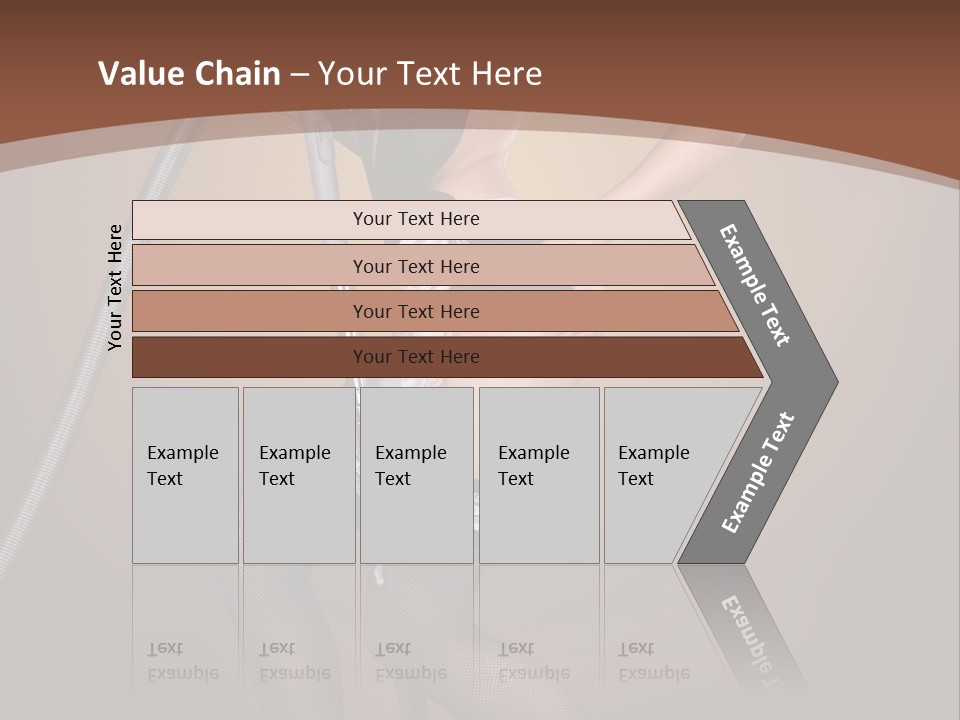 Value Chain – Your Text Here

Your Text Here

Your Text Here

Your Text Here

Your Text Here

Your Text Here

Example Text

Example Text

Example Text

Example Text

Example Text

Example Text

Example Text